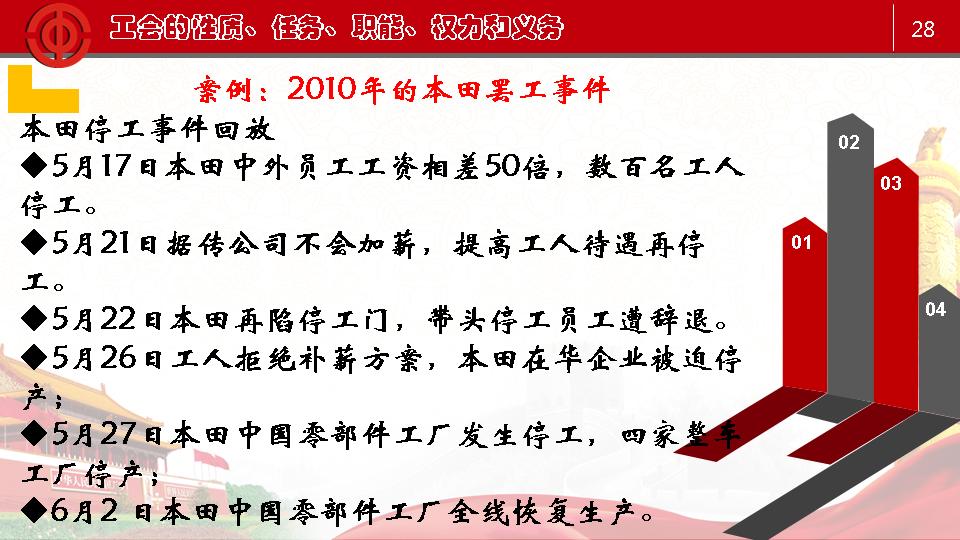 工会的性质、任务、职能、权力和义务

28

案例：2010年的本田罢工事件

本田停工事件回放

◆5月17日本田中外员工工资相差50倍，数百名工人停工。

◆5月21日据传公司不会加薪，提高工人待遇再停工。

◆5月22日本田再陷停工门，带头停工员工遭辞退。

◆5月26日工人拒绝补薪方案，本田在华企业被迫停产；

◆5月27日本田中国零部件工厂发生停工，四家整车工厂停产；

◆6月2 日本田中国零部件工厂全线恢复生产。

01

02

03

04